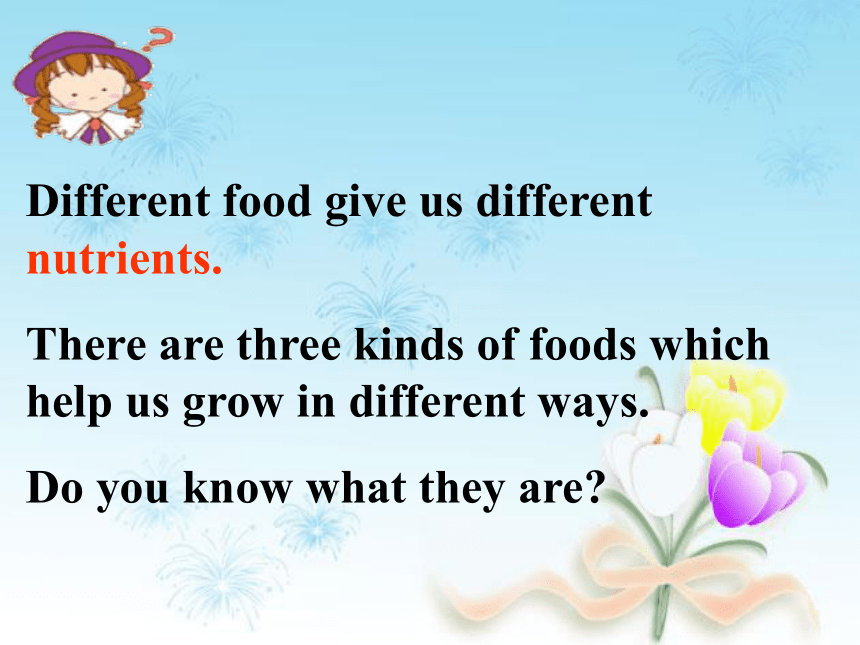 ?

Different food give us different nutrients.

There are three kinds of foods which help us grow in different ways.

Do you know what they are?